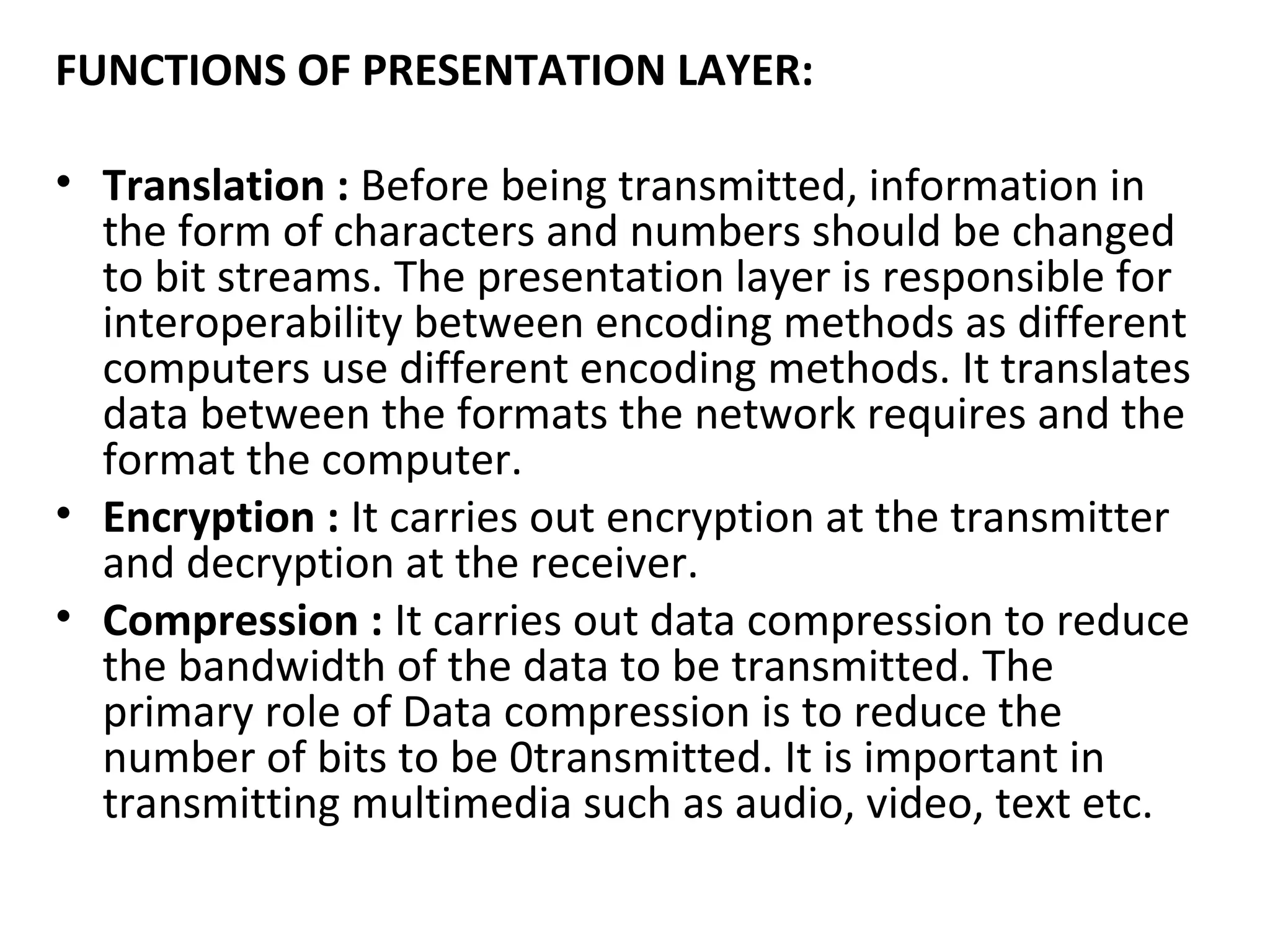 FUNCTIONS OF PRESENTATION LAYER:

• Translation : Before being transmitted, information in the form of characters and numbers should be changed to bit streams. The presentation layer is responsible for interoperability between encoding methods as different computers use different encoding methods. It translates data between the formats the network requires and the format the computer.
• Encryption : It carries out encryption at the transmitter and decryption at the receiver.
• Compression : It carries out data compression to reduce the bandwidth of the data to be transmitted. The primary role of Data compression is to reduce the number of bits to be 0transmitted. It is important in transmitting multimedia such as audio, video, text etc.